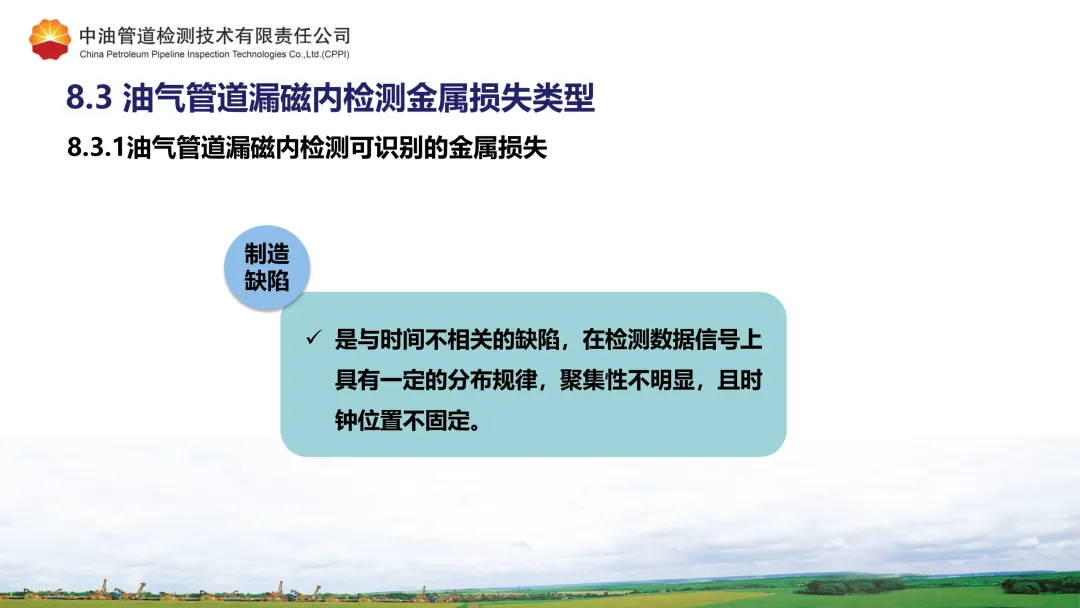 中油管道检测技术有限责任公司
China Petroleum Pipeline Inspection Technologies Co.,Ltd.(CPPI)

8.3 油气管道漏磁内检测金属损失类型

8.3.1油气管道漏磁内检测可识别的金属损失

制造缺陷

✓ 是与时间不相关的缺陷，在检测数据信号上具有一定的分布规律，聚集性不明显，且时钟位置不固定。